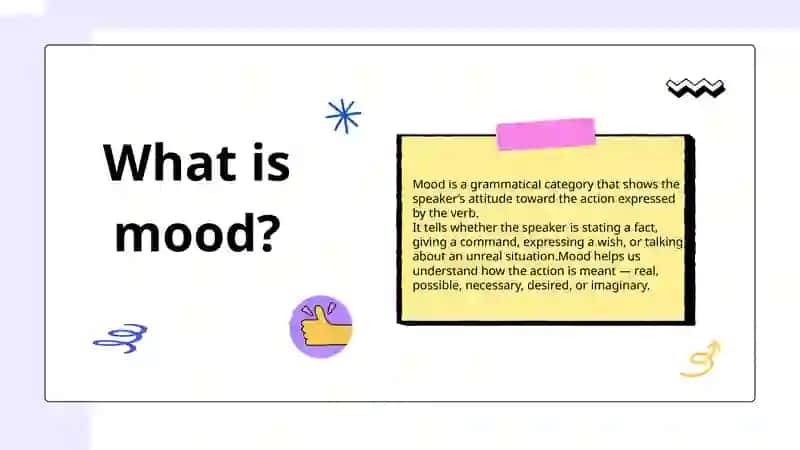 What is mood?

Mood is a grammatical category that shows the speaker's attitude toward the action expressed by the verb.
It tells whether the speaker is stating a fact, giving a command, expressing a wish, or talking about an unreal situation.Mood helps us understand how the action is meant — real, possible, necessary, desired, or imaginary.